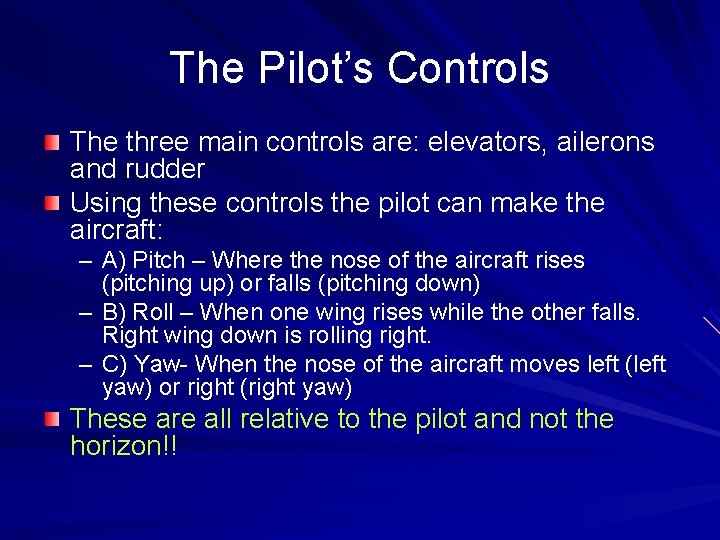 The Pilot's Controls

The three main controls are: elevators, ailerons and rudder

Using these controls the pilot can make the aircraft:

– A) Pitch – Where the nose of the aircraft rises (pitching up) or falls (pitching down)

– B) Roll – When one wing rises while the other falls. Right wing down is rolling right.

– C) Yaw- When the nose of the aircraft moves left (left yaw) or right (right yaw)

These are all relative to the pilot and not the horizon!!